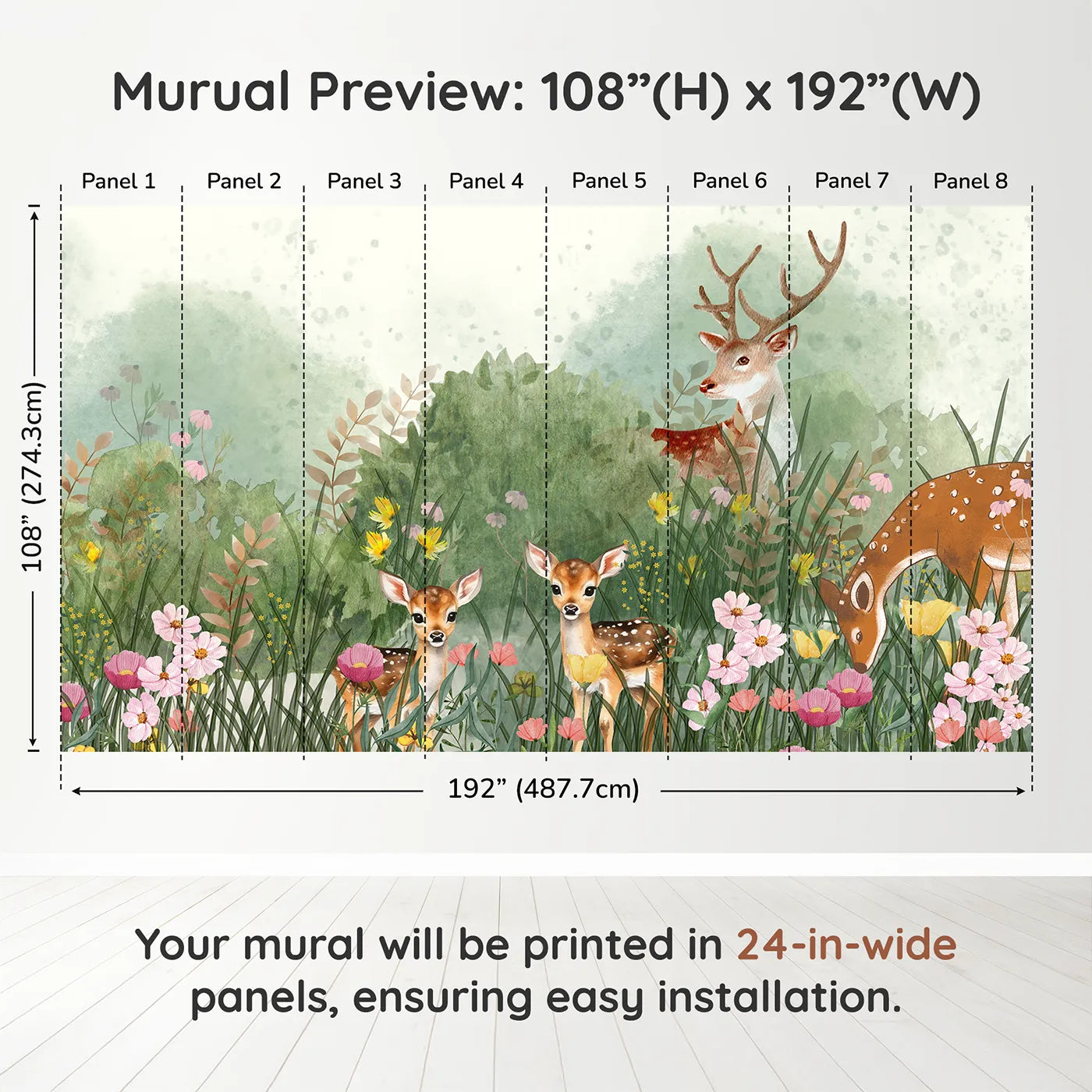 Murual Preview: 108”(H) x 192”(W)

Panel 1 Panel 2 Panel 3 Panel 4 Panel 5 Panel 6 Panel 7 Panel 8

108” (274.3cm)

192” (487.7cm)

Your mural will be printed in 24-in-wide panels, ensuring easy installation.